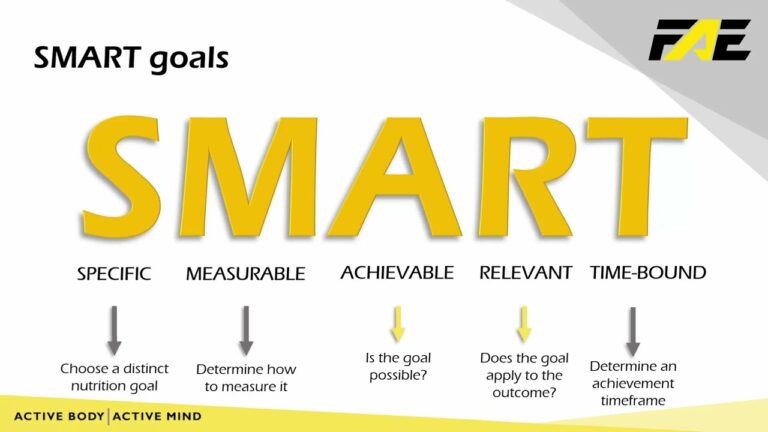 SMART goals

FAE

SMART

SPECIFIC

Choose a distinct nutrition goal

MEASURABLE

Determine how to measure it

ACHIEVABLE

Is the goal possible?

RELEVANT

Does the goal apply to the outcome?

TIME-BOUND

Determine an achievement timeframe

ACTIVE BODY | ACTIVE MIND